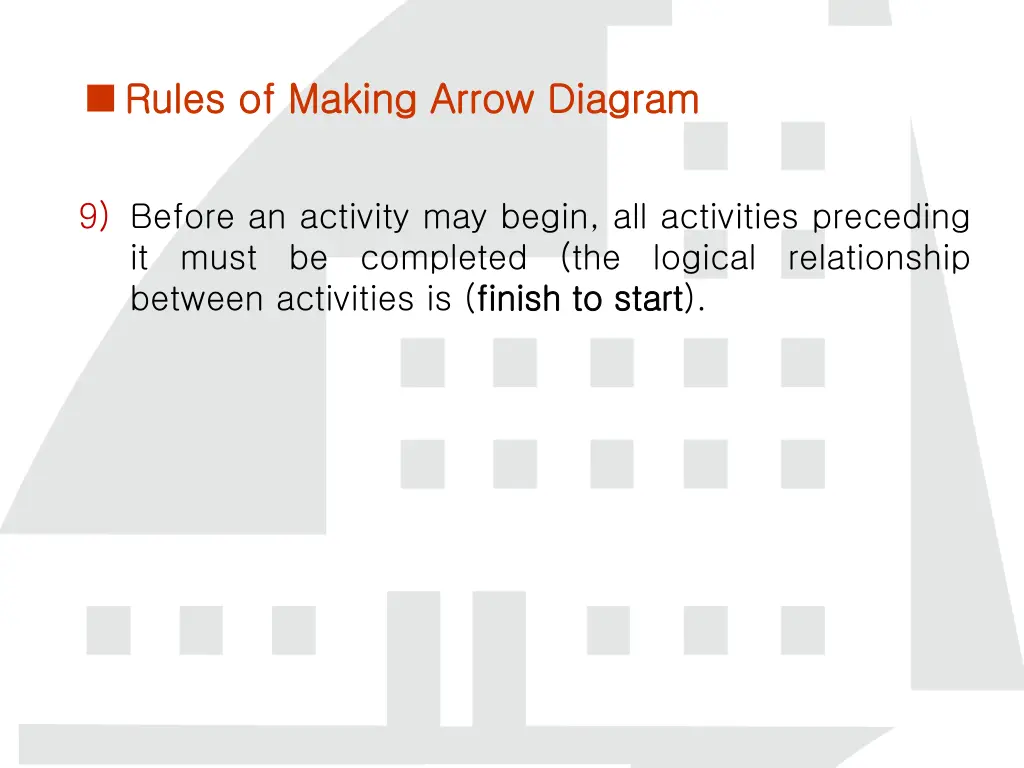 Rules of Making Arrow Diagram

9) Before an activity may begin, all activities preceding it must be completed (the logical relationship between activities is (finish to start).